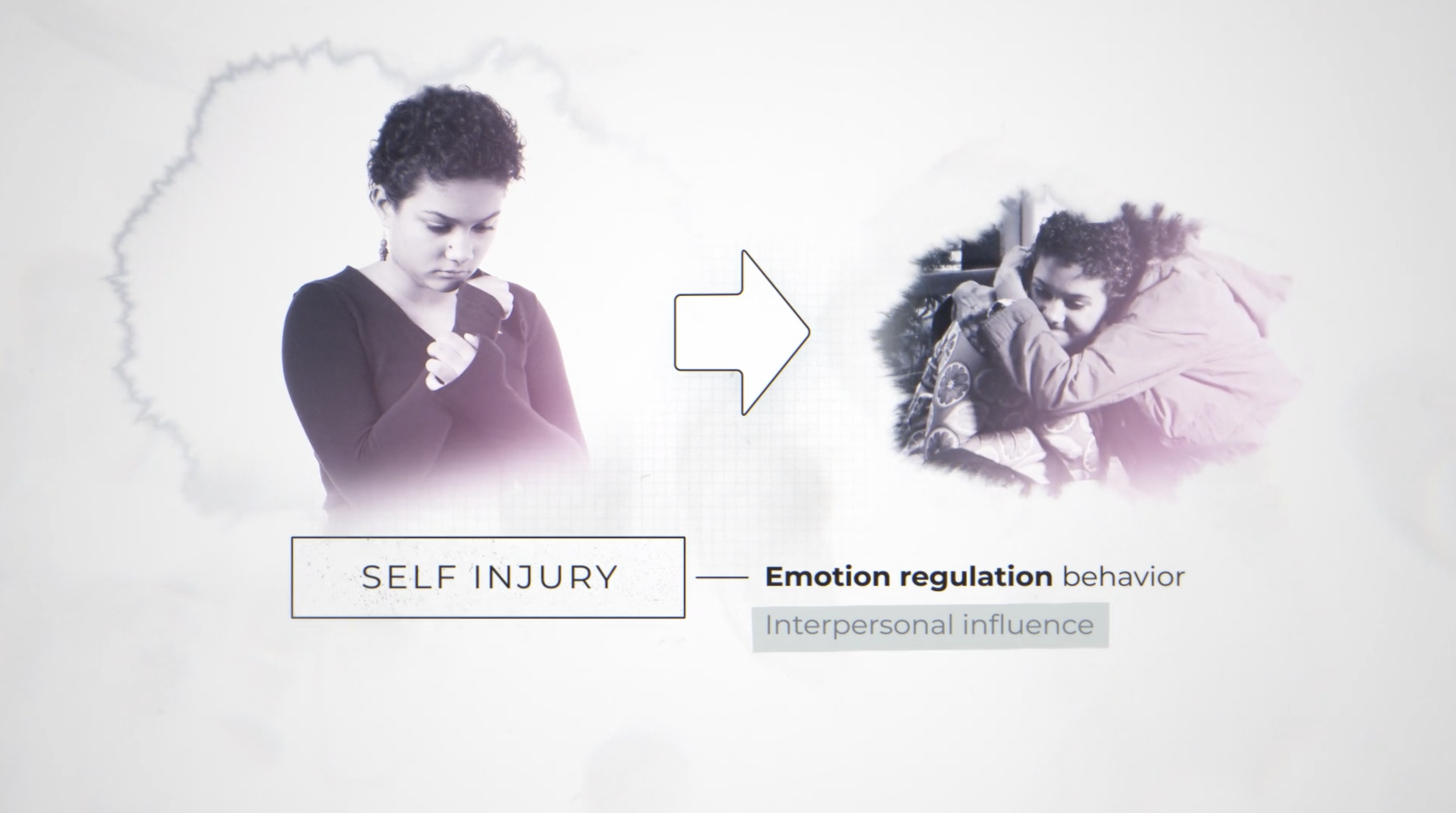 SELF INJURY

Emotion regulation behavior

Interpersonal influence